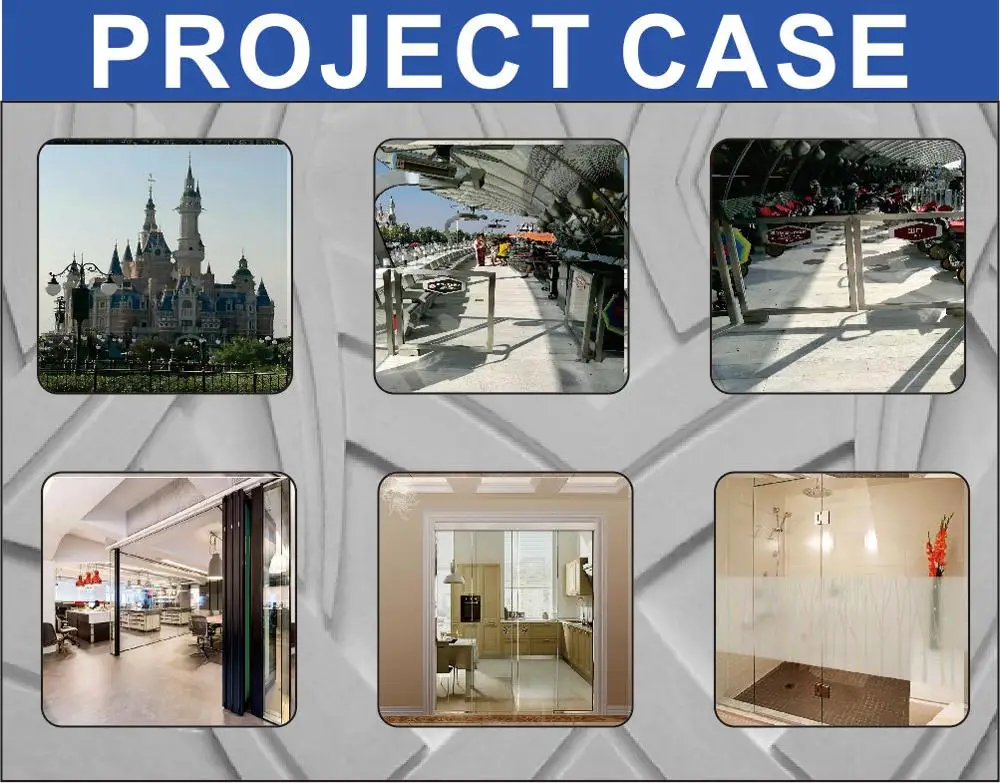 PROJECT CASE